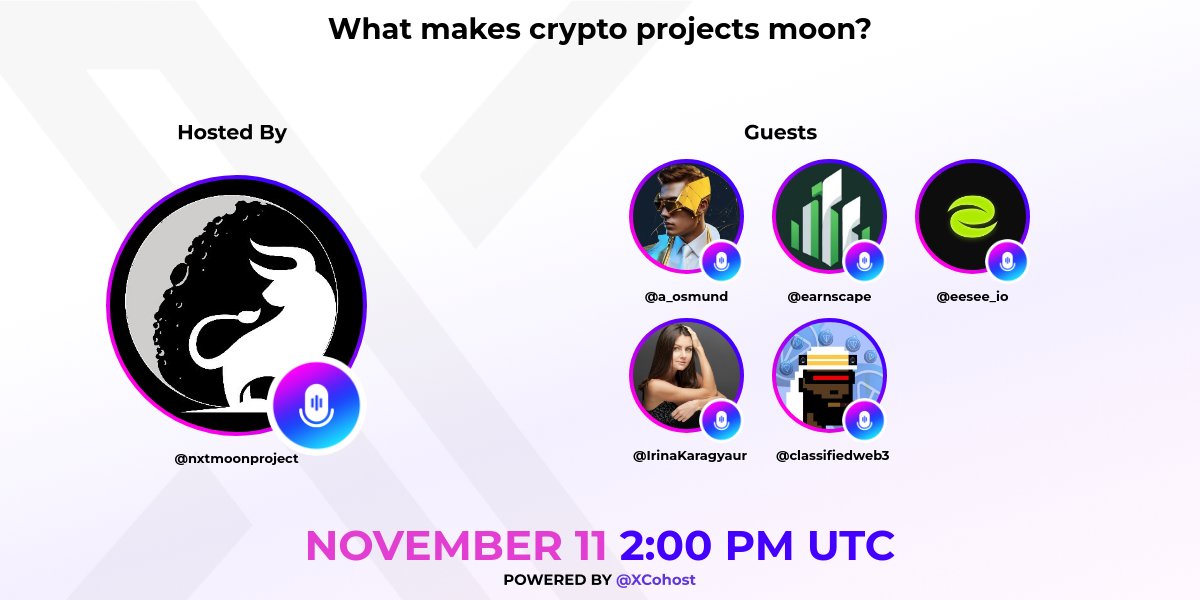 What makes crypto projects moon?

Hosted By

@nxtmoonproject

Guests

@a_osmund

@earnscape

@eesee_io

@IrinaKaragyaur

@classifiedweb3

NOVEMBER 11 2:00 PM UTC

POWERED BY @XCohost